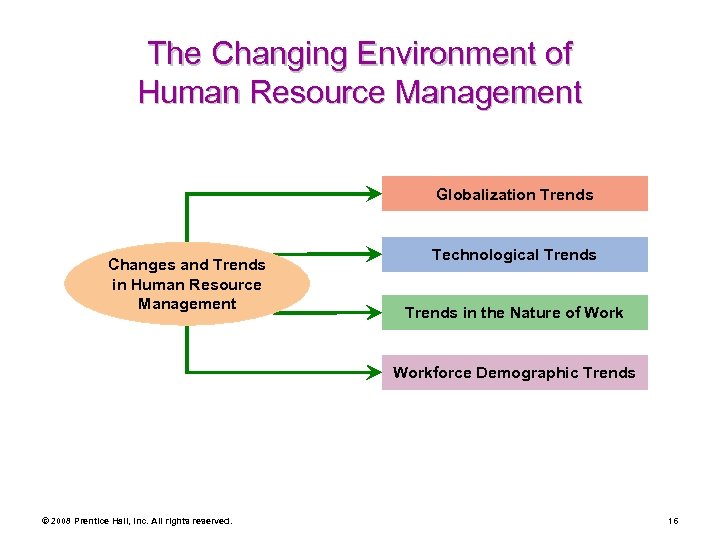 The Changing Environment of Human Resource Management

Changes and Trends in Human Resource Management

Globalization Trends

Technological Trends

Trends in the Nature of Work

Workforce Demographic Trends

© 2008 Prentice Hall, Inc. All rights reserved.

16